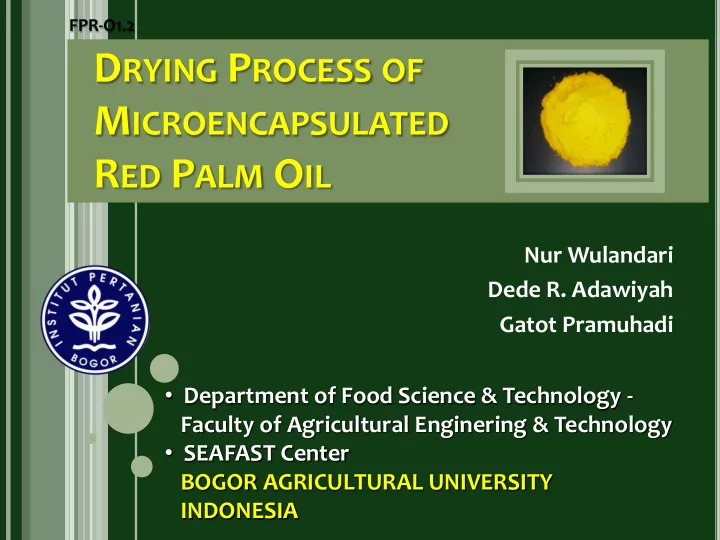 FPR-O1.2

DRYING PROCESS OF MICROENCAPSULATED RED PALM OIL

Nur Wulandari
Dede R. Adawiyah
Gatot Pramuhadi

INSTITUT PERTANIAN BOGOR

• Department of Food Science & Technology - Faculty of Agricultural Enginering & Technology
• SEAFAST Center
BOGOR AGRICULTURAL UNIVERSITY
INDONESIA